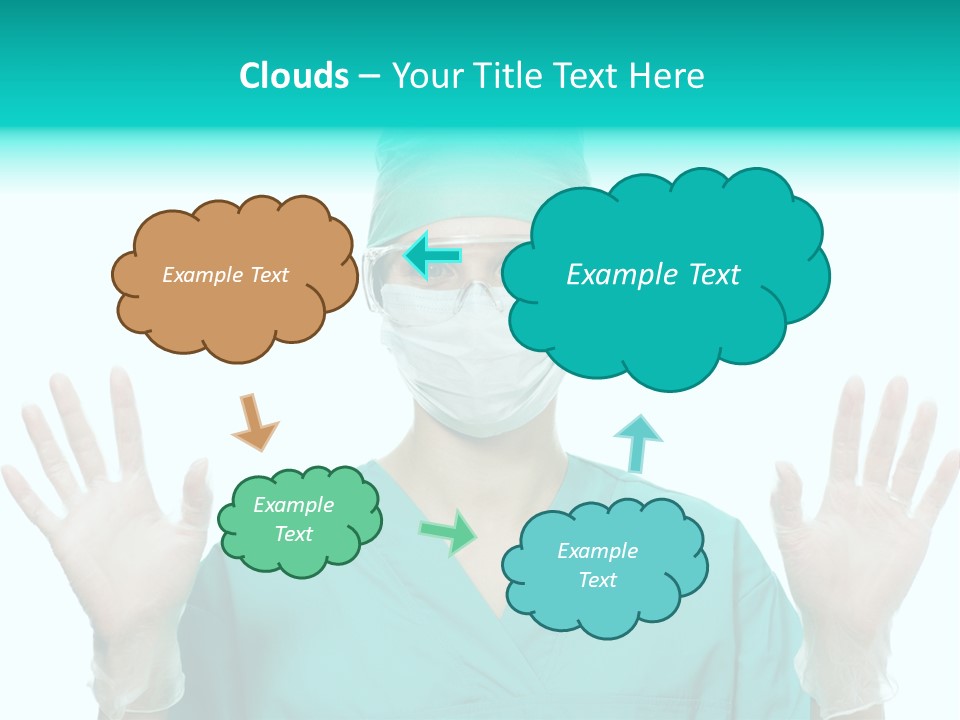 Clouds – Your Title Text Here

Example Text

Example Text

Example Text

Example Text